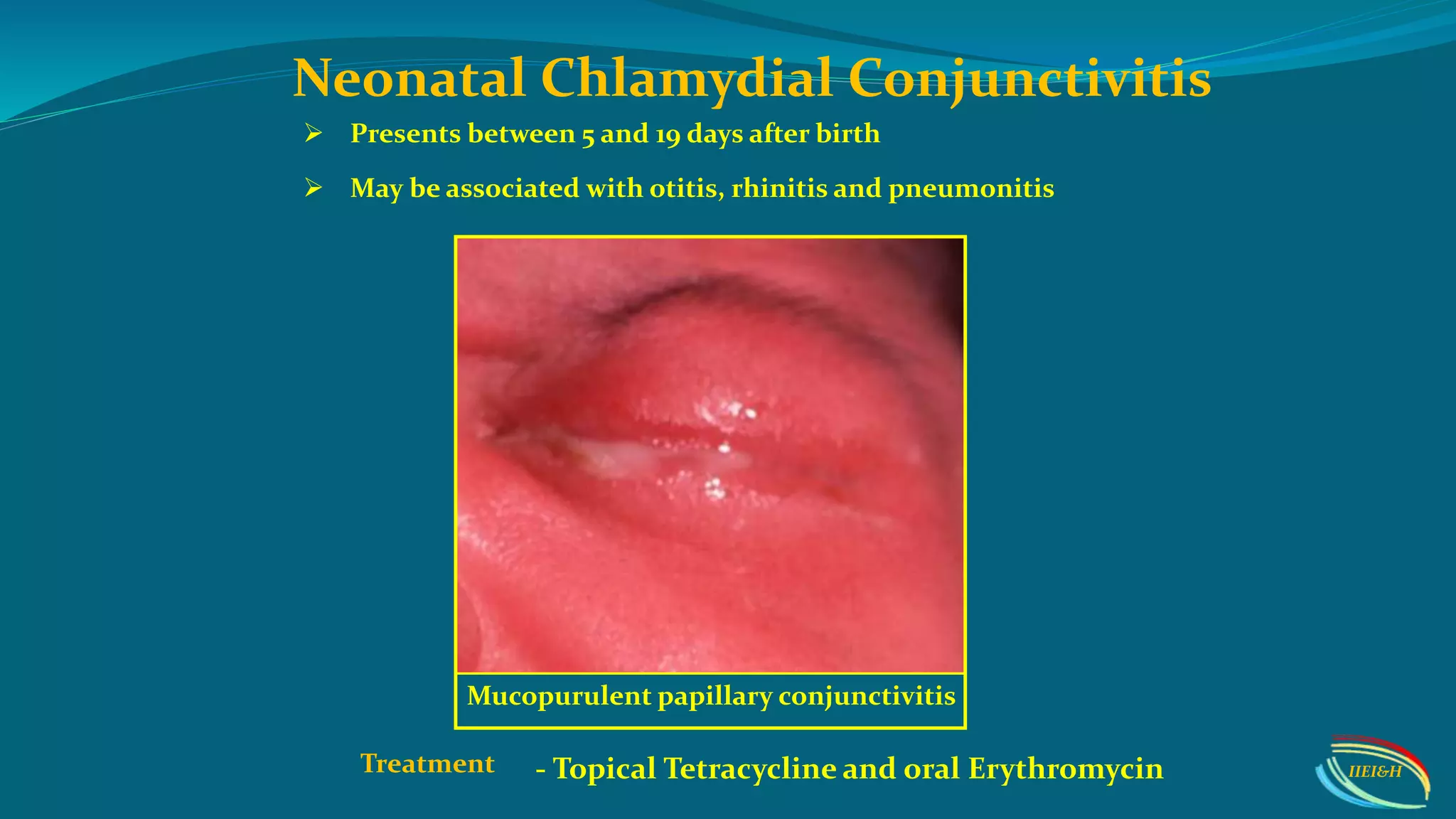 Neonatal Chlamydial Conjunctivitis

➢ Presents between 5 and 19 days after birth

➢ May be associated with otitis, rhinitis and pneumonitis

Mucopurulent papillary conjunctivitis

Treatment - Topical Tetracycline and oral Erythromycin

IIEI&H